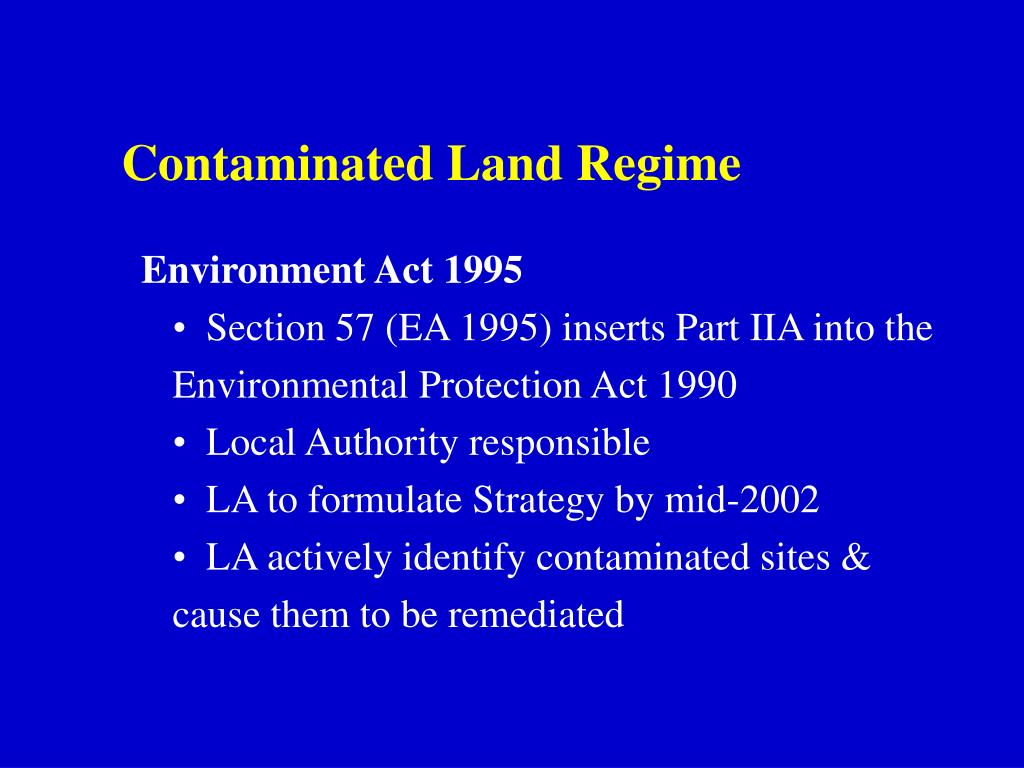 Contaminated Land Regime

Environment Act 1995

• Section 57 (EA 1995) inserts Part IIA into the Environmental Protection Act 1990
• Local Authority responsible
• LA to formulate Strategy by mid-2002
• LA actively identify contaminated sites & cause them to be remediated